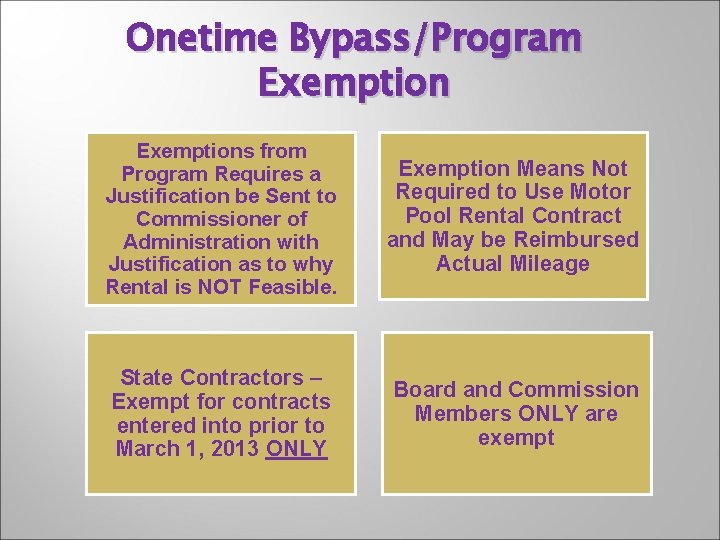 Onetime Bypass/Program Exemption

Exemptions from Program Requires a Justification be Sent to Commissioner of Administration with Justification as to why Rental is NOT Feasible.

Exemption Means Not Required to Use Motor Pool Rental Contract and May be Reimbursed Actual Mileage

State Contractors – Exempt for contracts entered into prior to March 1, 2013 ONLY

Board and Commission Members ONLY are exempt